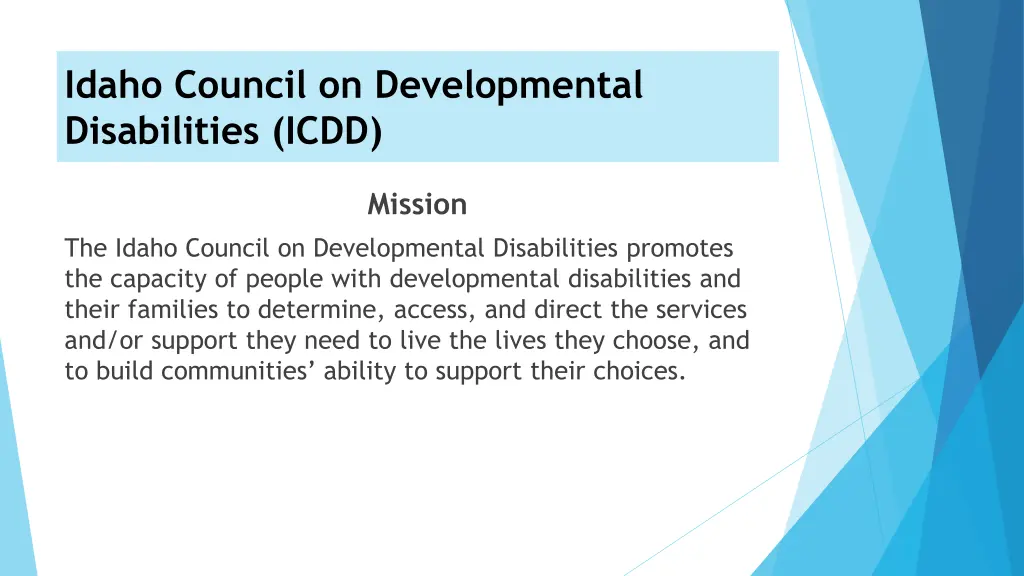 Idaho Council on Developmental Disabilities (ICDD)

Mission

The Idaho Council on Developmental Disabilities promotes the capacity of people with developmental disabilities and their families to determine, access, and direct the services and/or support they need to live the lives they choose, and to build communities’ ability to support their choices.